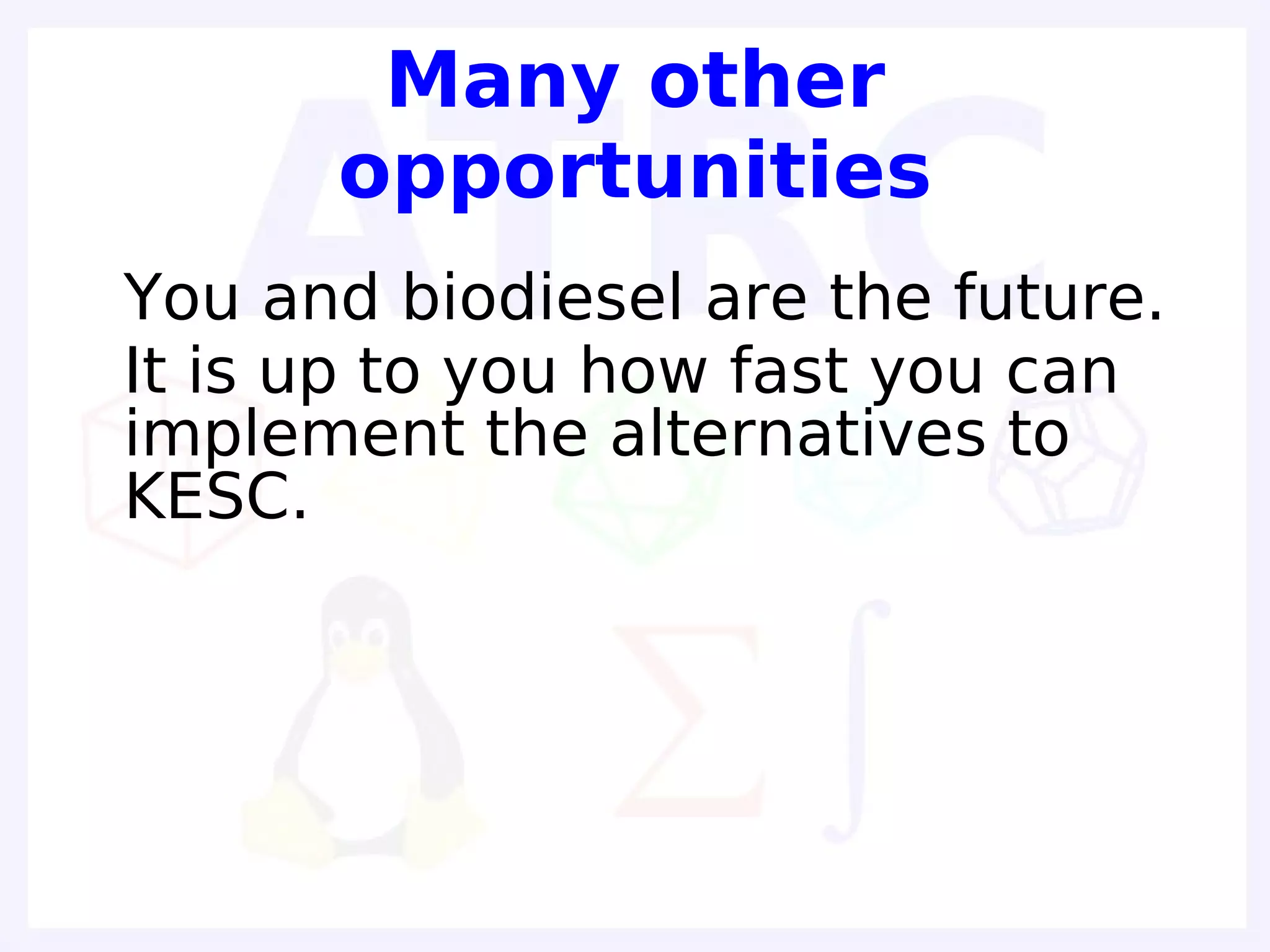 Many other opportunities

You and biodiesel are the future.

It is up to you how fast you can implement the alternatives to KESC.